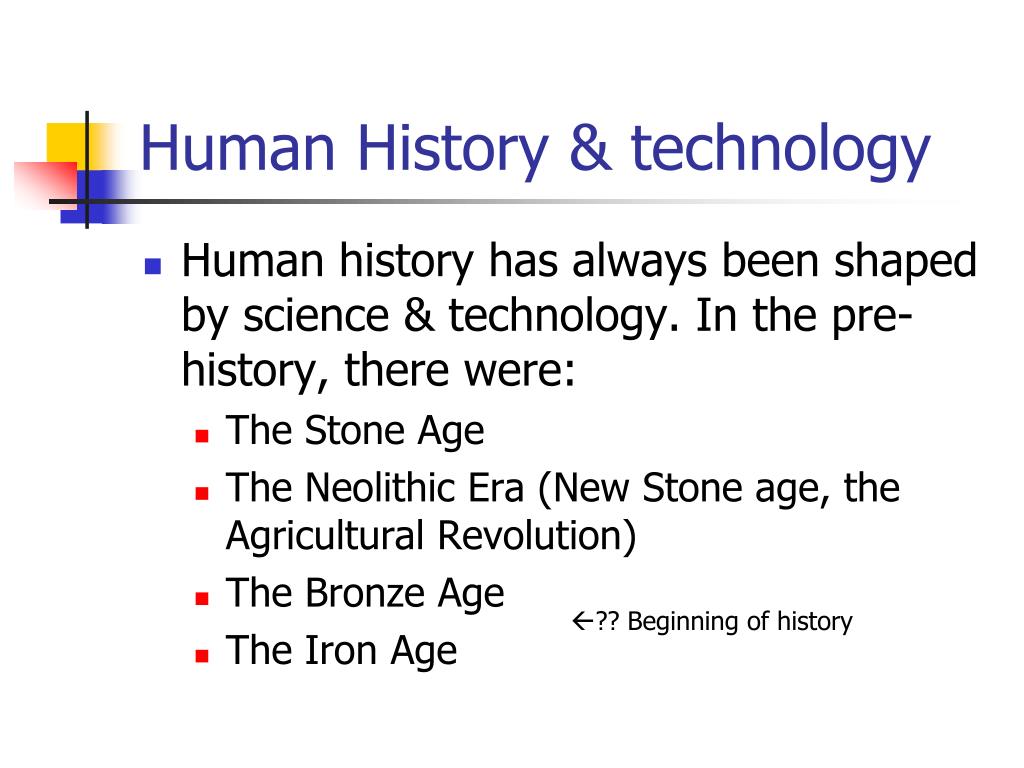 Human History & technology

Human history has always been shaped by science & technology. In the pre-history, there were:

The Stone Age

The Neolithic Era (New Stone age, the Agricultural Revolution)

The Bronze Age

←?? Beginning of history

The Iron Age